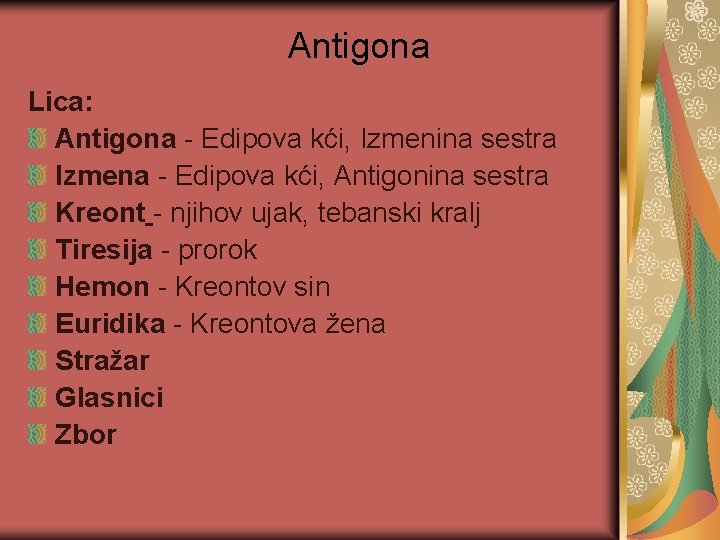 Antigona

Lica:
Antigona - Edipova kći, Izmenina sestra
Izmena - Edipova kći, Antigonina sestra
Kreont - njihov ujak, tebanski kralj
Tiresija - prorok
Hemon - Kreontov sin
Euridika - Kreontova žena
Stražar
Glasnici
Zbor